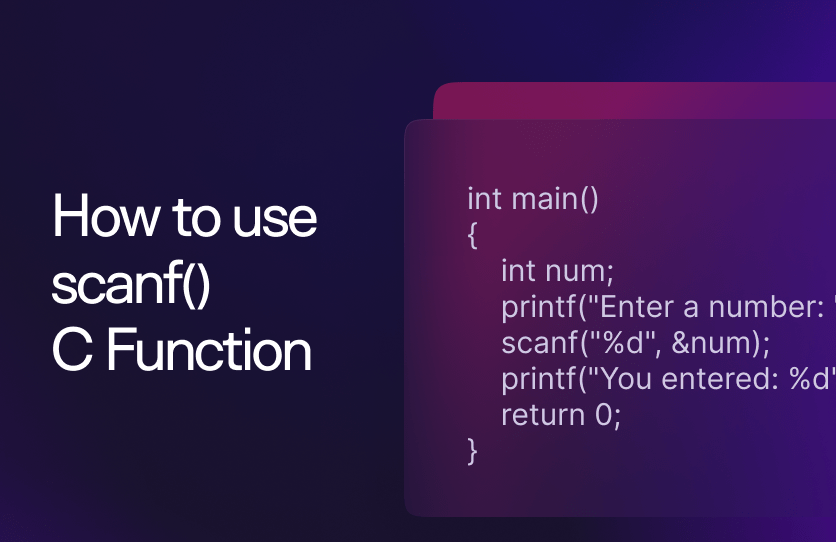 How to use scanf() C Function

int main()
{
int num;
printf("Enter a number: "
scanf("%d", &num);
printf("You entered: %d"
return 0;
}